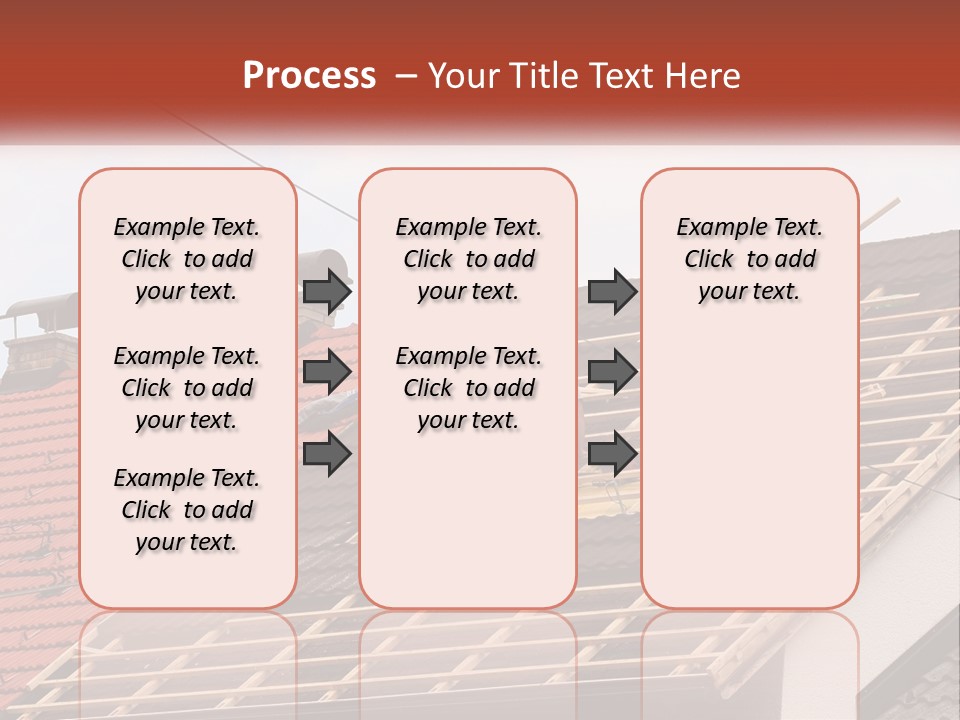 Process – Your Title Text Here

Example Text. Click to add your text.

Example Text. Click to add your text.

Example Text. Click to add your text.

Example Text. Click to add your text.

Example Text. Click to add your text.

Example Text. Click to add your text.